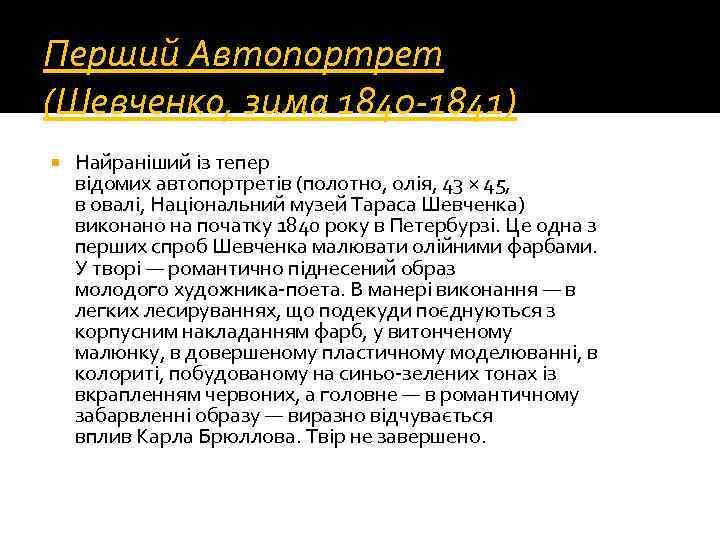 Перший Автопортрет (Шевченко, зима 1840-1841)

Найраніший із тепер відомих автопортретів (полотно, олія, 43 × 45, в овалі, Національний музей Тараса Шевченка) виконано на початку 1840 року в Петербурзі. Це одна з перших спроб Шевченка малювати олійними фарбами. У творі — романтично піднесений образ молодого художника-поета. В манері виконання — в легких лесируваннях, що подекуди поєднуються з корпусним накладанням фарб, у витонченому малюнку, в довершеному пластичному моделюванні, в колориті, побудованому на синьо-зелених тонах із вкрапленням червоних, а головне — в романтичному забарвленні образу — виразно відчувається вплив Карла Брюллова. Твір не завершено.